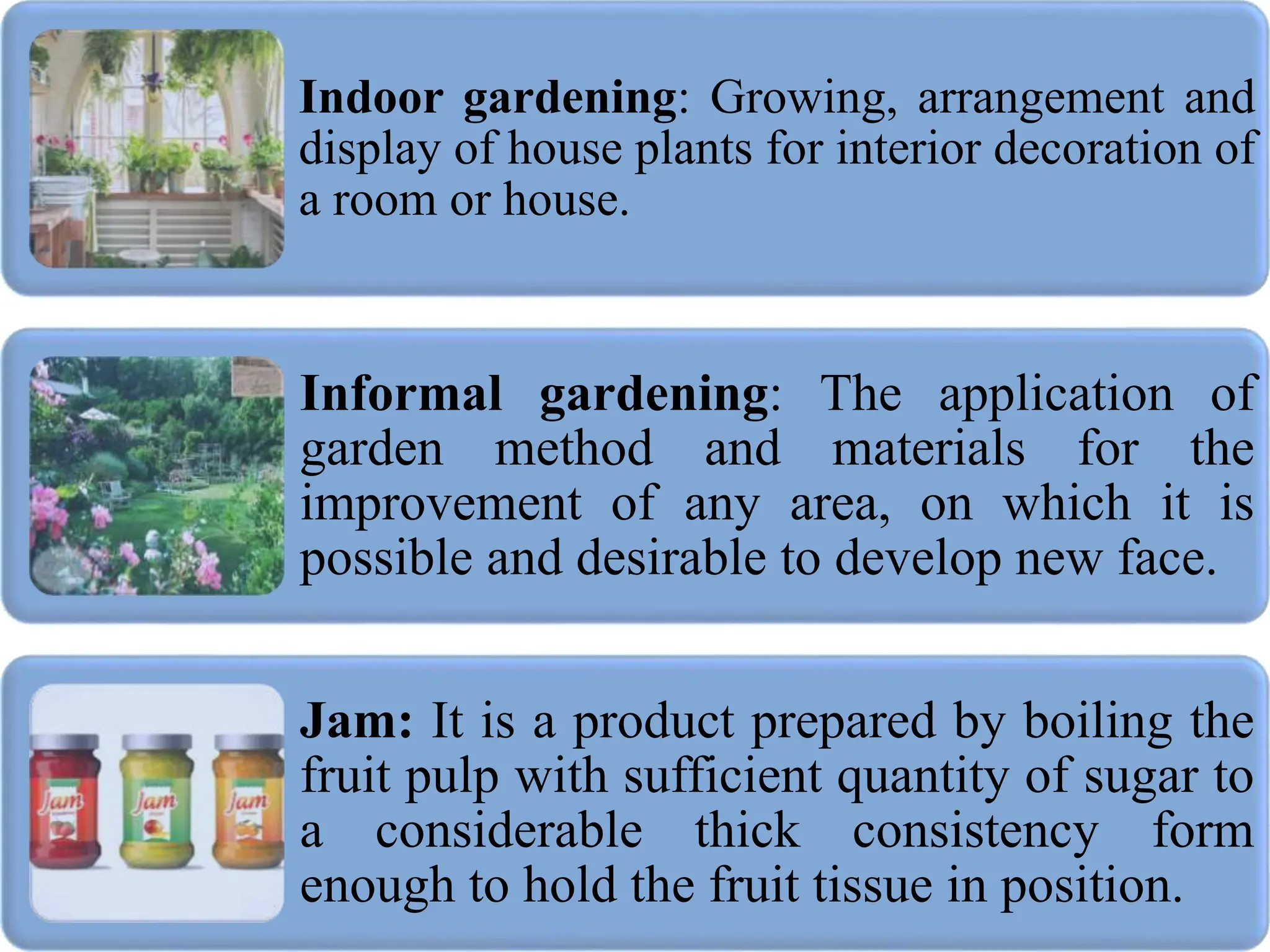 Indoor gardening: Growing, arrangement and display of house plants for interior decoration of a room or house.

Informal gardening: The application of garden method and materials for the improvement of any area, on which it is possible and desirable to develop new face.

Jam Jam Jam

Jam: It is a product prepared by boiling the fruit pulp with sufficient quantity of sugar to a considerable thick consistency form enough to hold the fruit tissue in position.